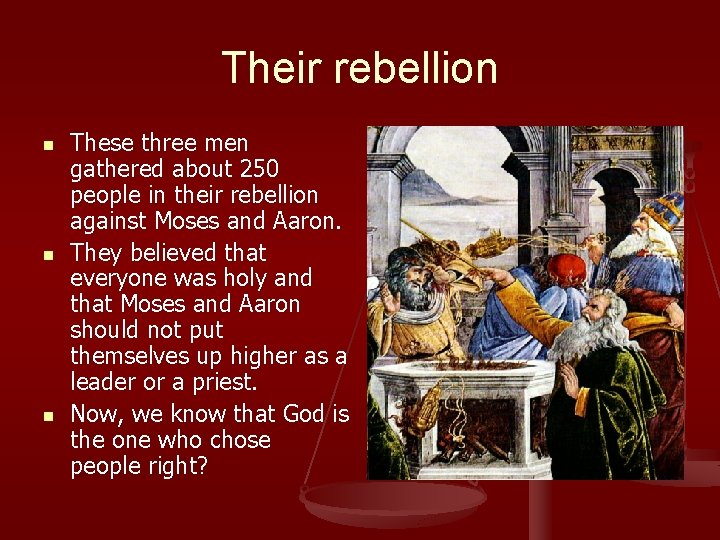 Their rebellion

- These three men gathered about 250 people in their rebellion against Moses and Aaron.
- They believed that everyone was holy and that Moses and Aaron should not put themselves up higher as a leader or a priest.
- Now, we know that God is the one who chose people right?